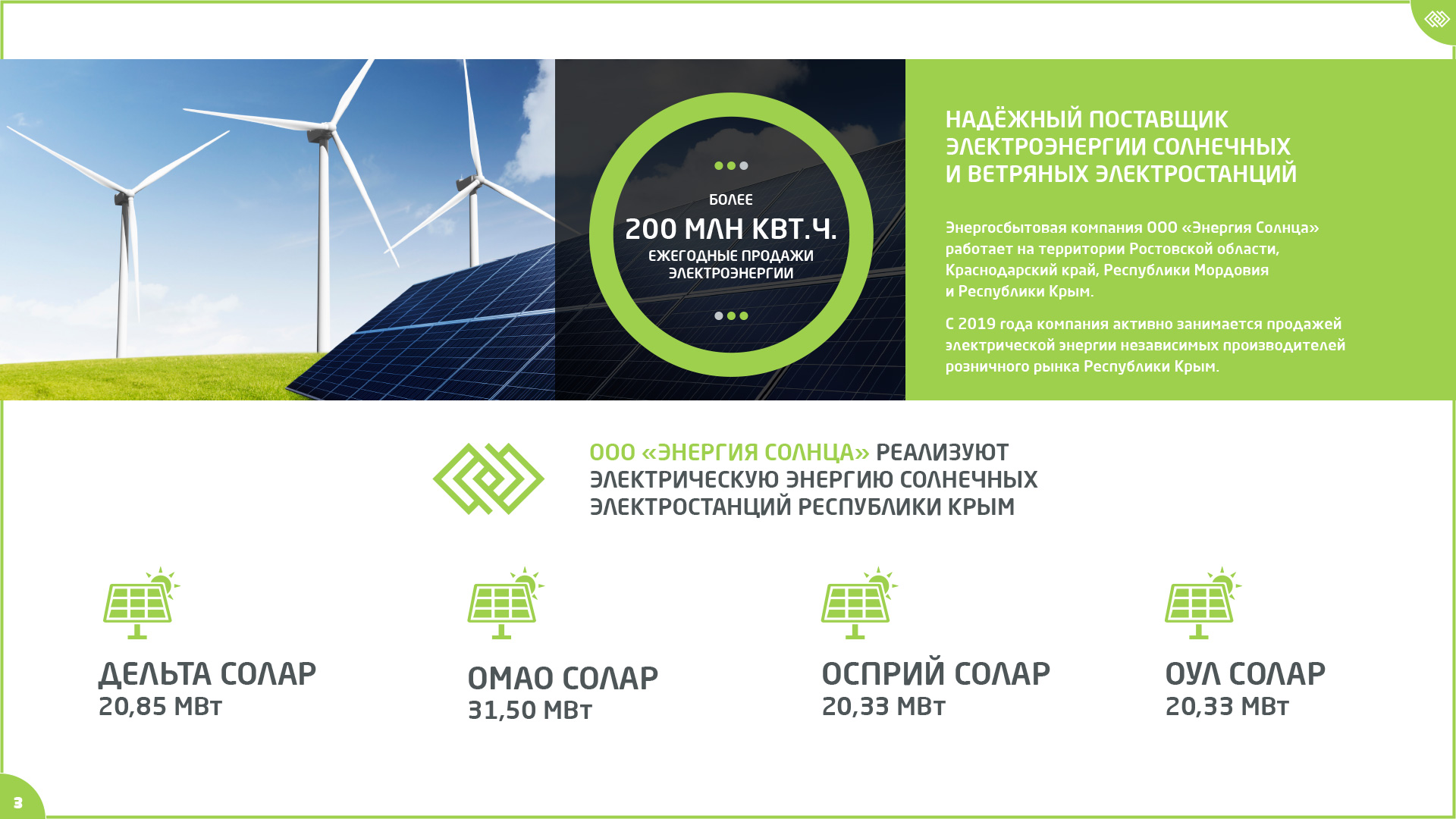 БОЛЕЕ
200 МЛН КВТ.Ч.
ЕЖЕГОДНЫЕ ПРОДАЖИ ЭЛЕКТРОЭНЕРГИИ

НАДЁЖНЫЙ ПОСТАВЩИК ЭЛЕКТРОЭНЕРГИИ СОЛНЕЧНЫХ И ВЕТРЯНЫХ ЭЛЕКТРОСТАНЦИЙ

Энергосбытовая компания ООО «Энергия Солнца» работает на территории Ростовской области, Краснодарский край, Республики Мордовия и Республики Крым.

С 2019 года компания активно занимается продажей электрической энергии независимых производителей розничного рынка Республики Крым.

ООО «ЭНЕРГИЯ СОЛНЦА» РЕАЛИЗУЮТ ЭЛЕКТРИЧЕСКУЮ ЭНЕРГИЮ СОЛНЕЧНЫХ ЭЛЕКТРОСТАНЦИЙ РЕСПУБЛИКИ КРЫМ

ДЕЛЬТА СОЛАР
20,85 МВт

ОМАО СОЛАР
31,50 МВт

ОСПРИЙ СОЛАР
20,33 МВт

ОУЛ СОЛАР
20,33 МВт

3